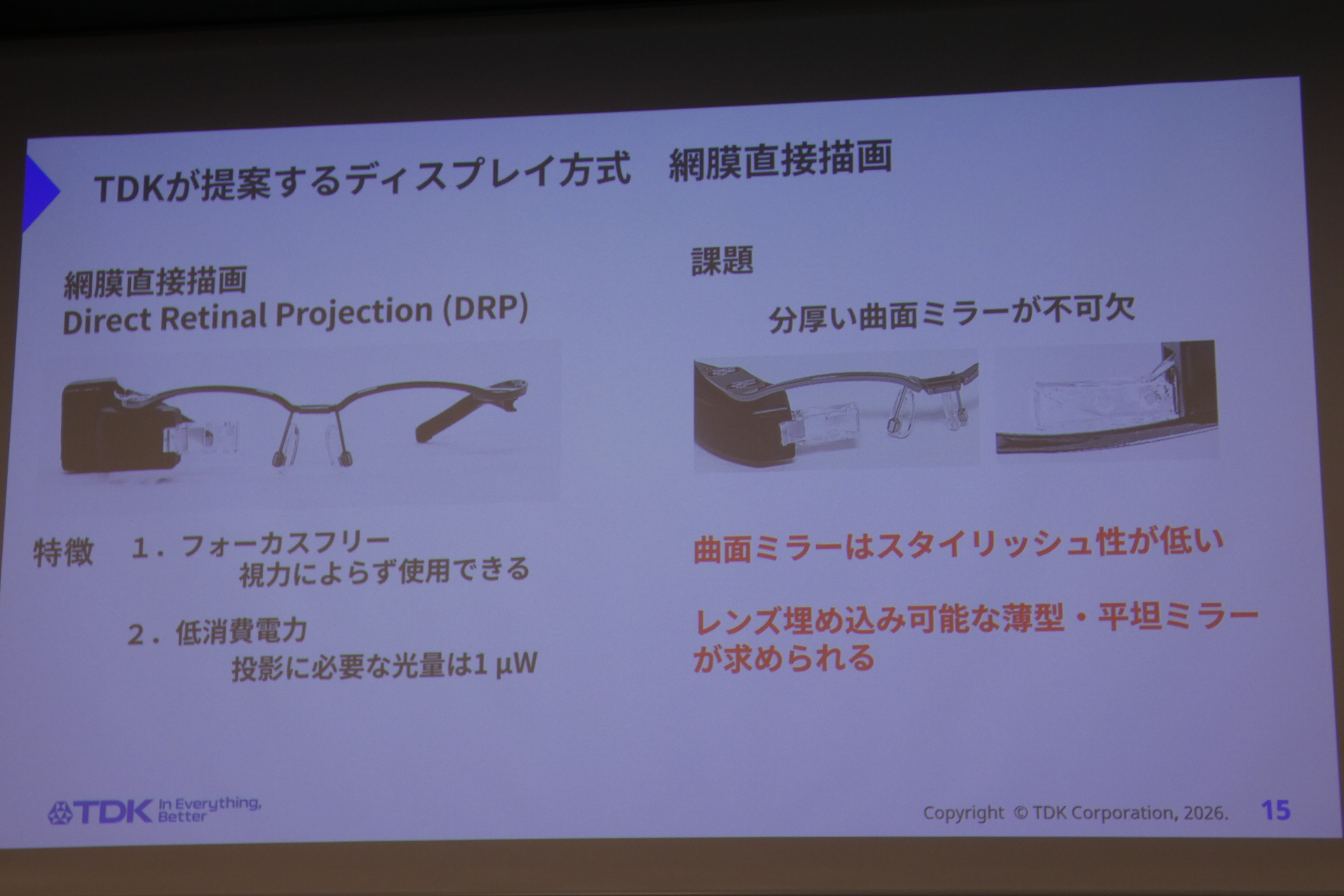 TDKが提案するディスプレイ方式　網膜直接描画

網膜直接描画
Direct Retinal Projection (DRP)

特徴　1．フォーカスフリー
視力によらず使用できる

2．低消費電力
投影に必要な光量は1 μW

課題

分厚い曲面ミラーが不可欠

曲面ミラーはスタイリッシュ性が低い

レンズ埋め込み可能な薄型・平坦ミラーが求められる

TDK In Everything, Better

Copyright © TDK Corporation, 2026.　15